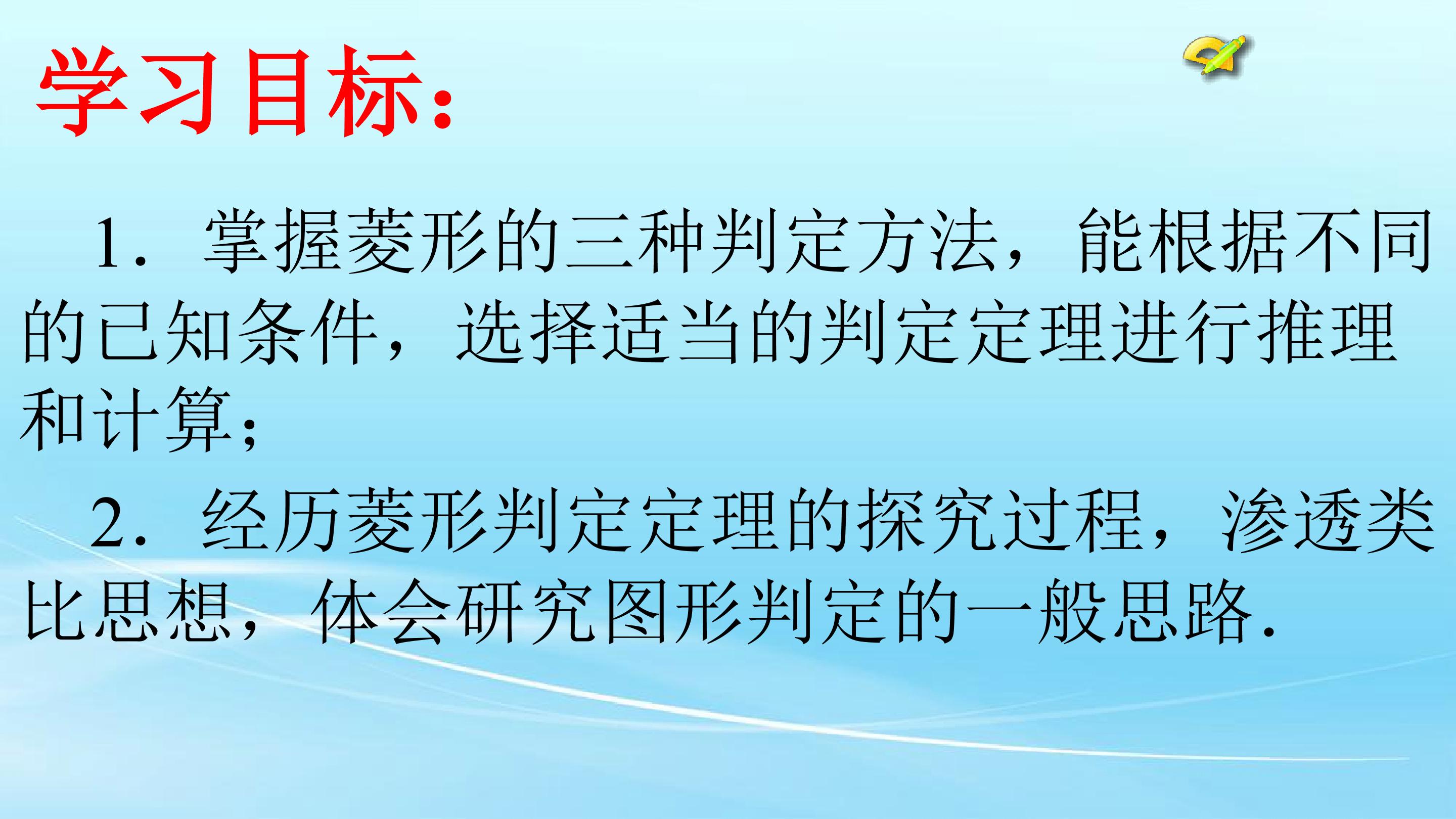 学习目标:

1.掌握菱形的三种判定方法，能根据不同的已知条件，选择适当的判定定理进行推理和计算;

2.经历菱形判定定理的探究过程，渗透类比思想，体会研究图形判定的一般思路.